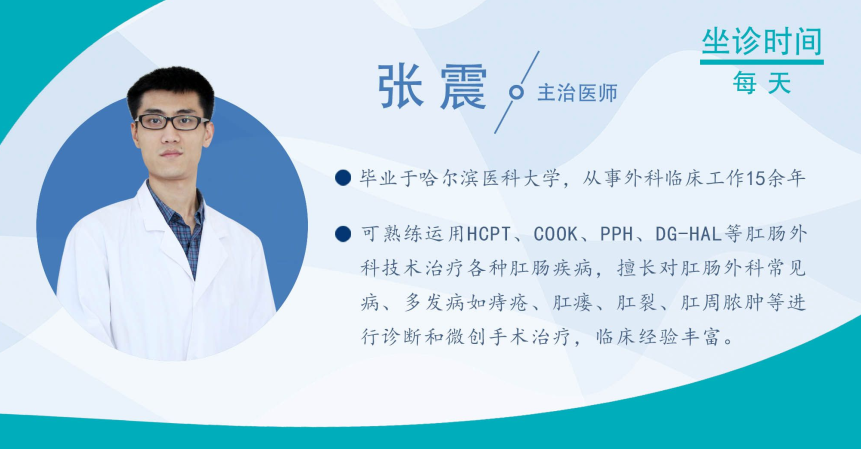 坐诊时间
每天

张震 主治医师

毕业于哈尔滨医科大学，从事外科临床工作15余年

可熟练运用HCPT、COOK、PPH、DG-HAL等肛肠外科技术治疗各种肛肠疾病，擅长对肛肠外科常见病、多发病如痔疮、肛瘘、肛裂、肛周脓肿等进行诊断和微创手术治疗，临床经验丰富。